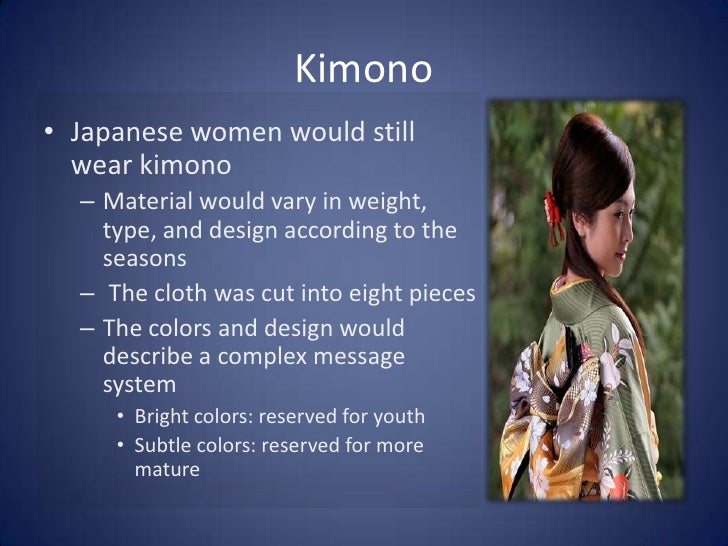 Kimono

• Japanese women would still wear kimono
– Material would vary in weight, type, and design according to the seasons
– The cloth was cut into eight pieces
– The colors and design would describe a complex message system
• Bright colors: reserved for youth
• Subtle colors: reserved for more mature